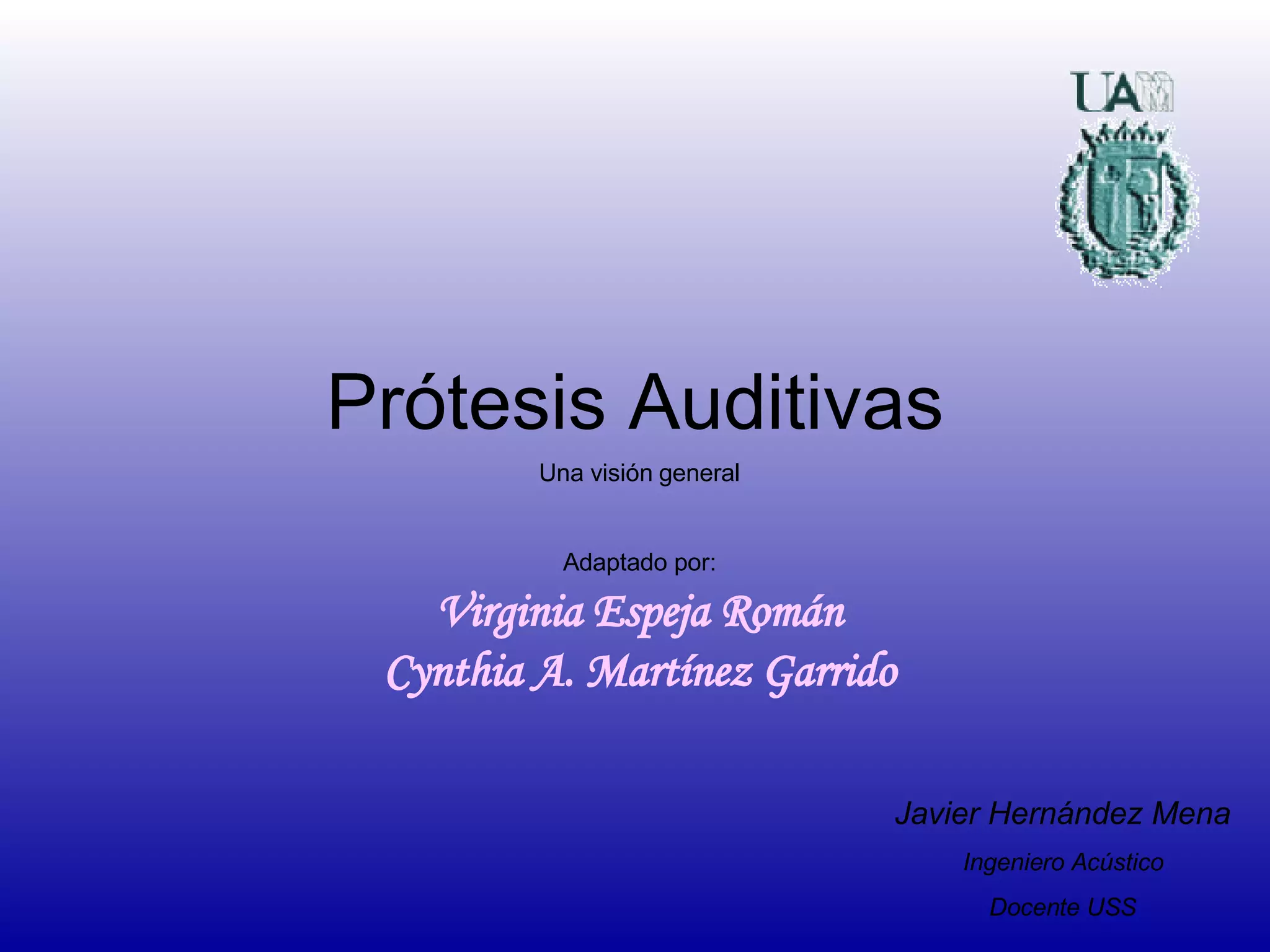 UAM

Prótesis Auditivas

Una visión general

Adaptado por:

Virginia Espeja Román
Cynthia A. Martínez Garrido

Javier Hernández Mena

Ingeniero Acústico

Docente USS